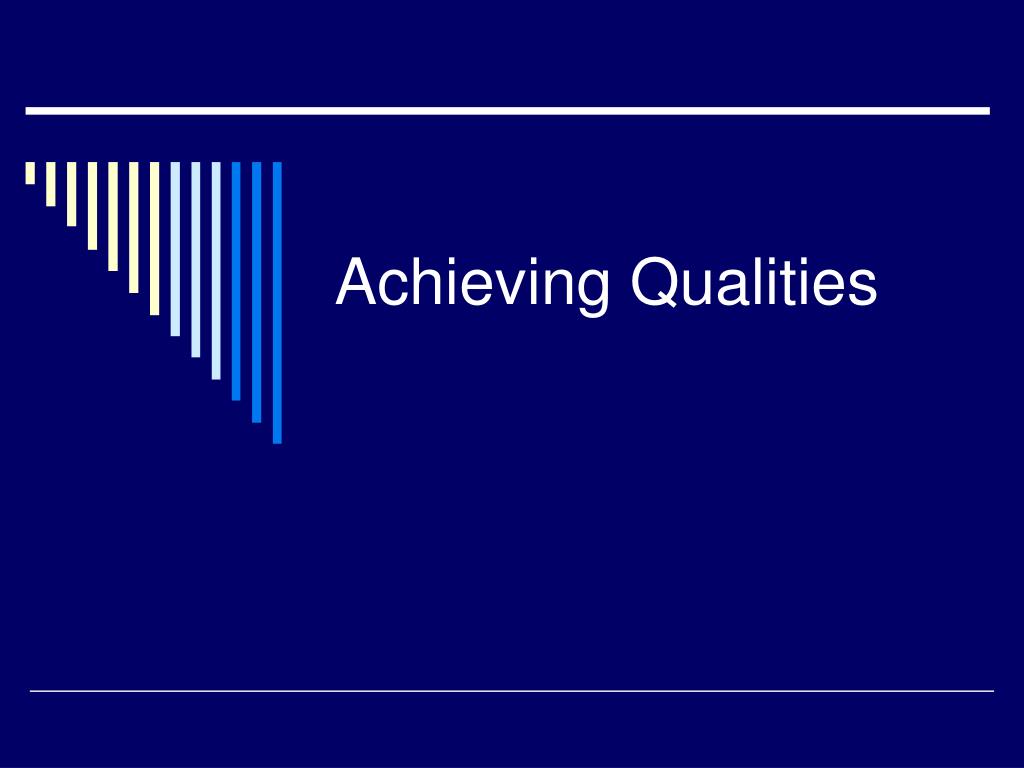 Achieving Qualities